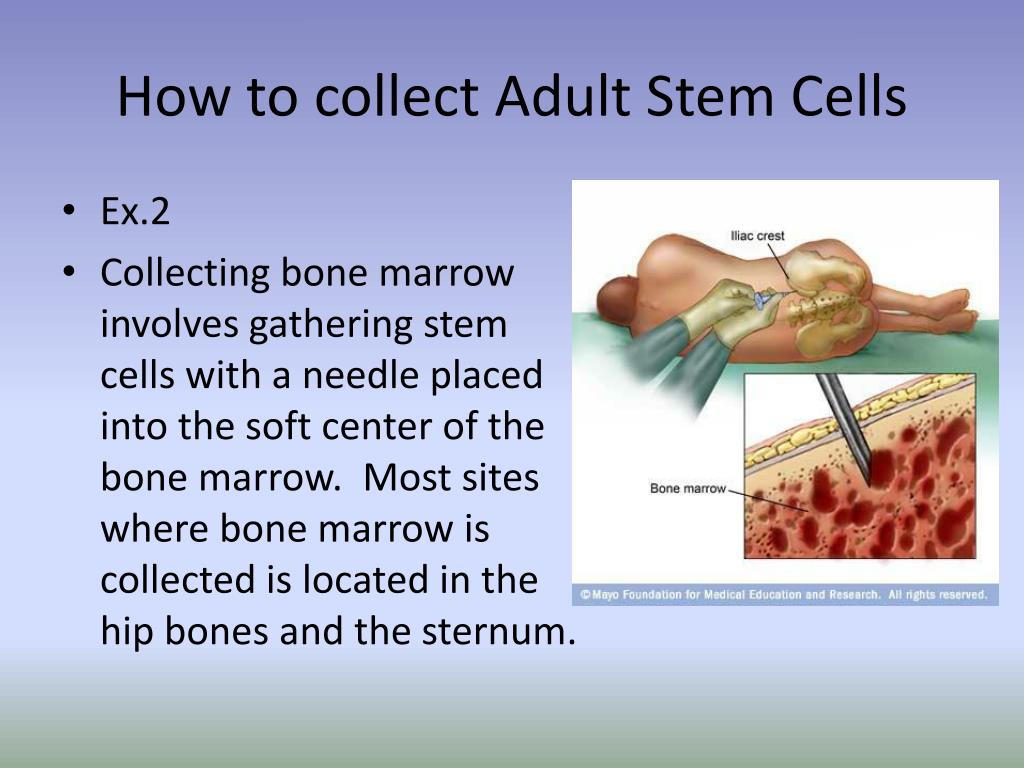 How to collect Adult Stem Cells

• Ex.2

• Collecting bone marrow involves gathering stem cells with a needle placed into the soft center of the bone marrow.  Most sites where bone marrow is collected is located in the hip bones and the sternum.

Iliac crest

Bone marrow

©Mayo Foundation for Medical Education and Research. All rights reserved.